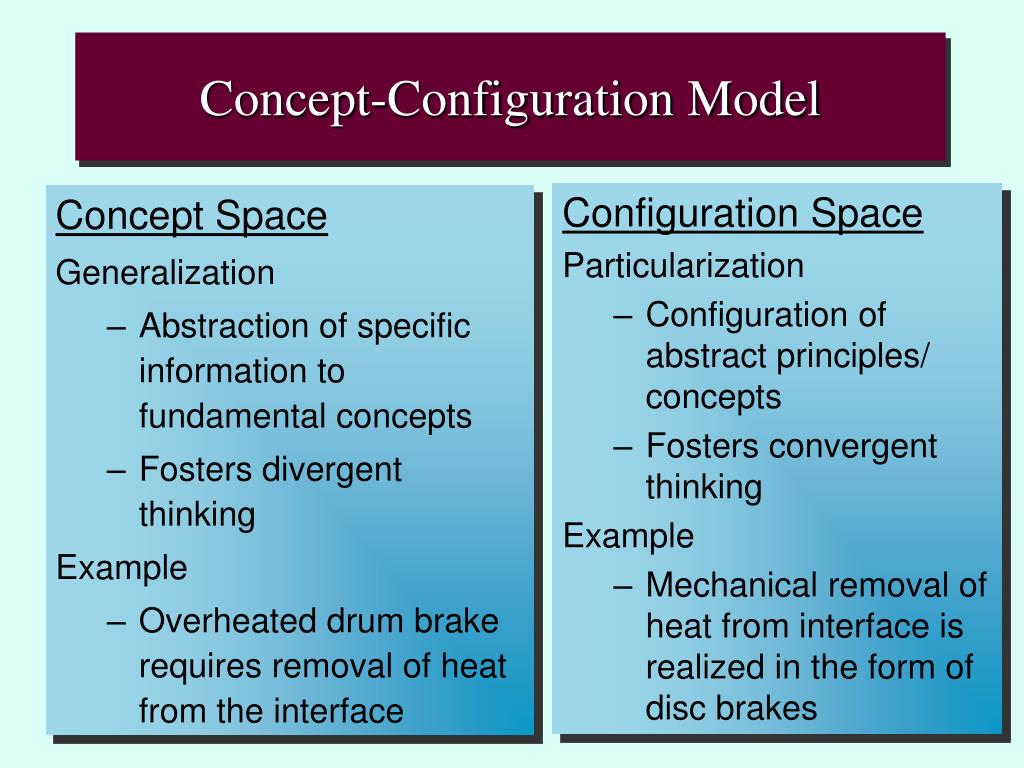 Concept-Configuration Model

Concept Space

Generalization

– Abstraction of specific information to fundamental concepts

– Fosters divergent thinking

Example

– Overheated drum brake requires removal of heat from the interface

Configuration Space

Particularization

– Configuration of abstract principles/ concepts

– Fosters convergent thinking

Example

– Mechanical removal of heat from interface is realized in the form of disc brakes